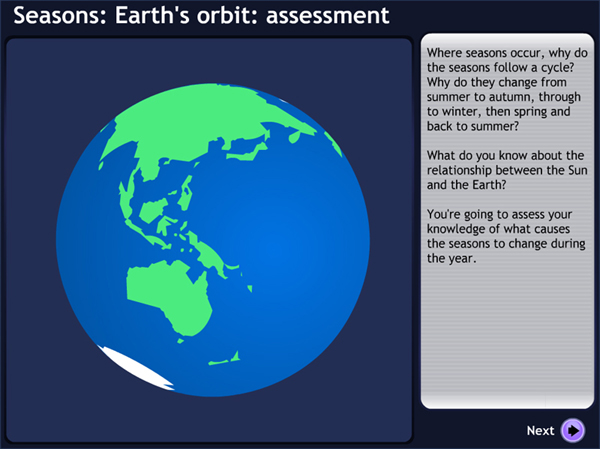 Seasons: Earth's orbit: assessment

Where seasons occur, why do the seasons follow a cycle? Why do they change from summer to autumn, through to winter, then spring and back to summer?

What do you know about the relationship between the Sun and the Earth?

You're going to assess your knowledge of what causes the seasons to change during the year.

Next